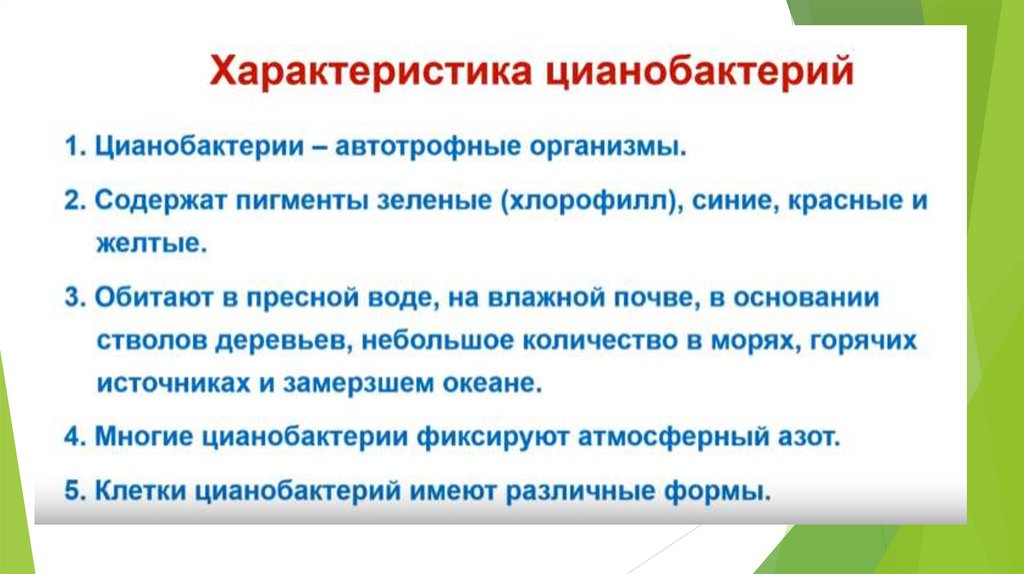 Характеристика цианобактерий

1. Цианобактерии – автотрофные организмы.

2. Содержат пигменты зеленые (хлорофилл), синие, красные и желтые.

3. Обитают в пресной воде, на влажной почве, в основании стволов деревьев, небольшое количество в морях, горячих источниках и замерзшем океане.

4. Многие цианобактерии фиксируют атмосферный азот.

5. Клетки цианобактерий имеют различные формы.